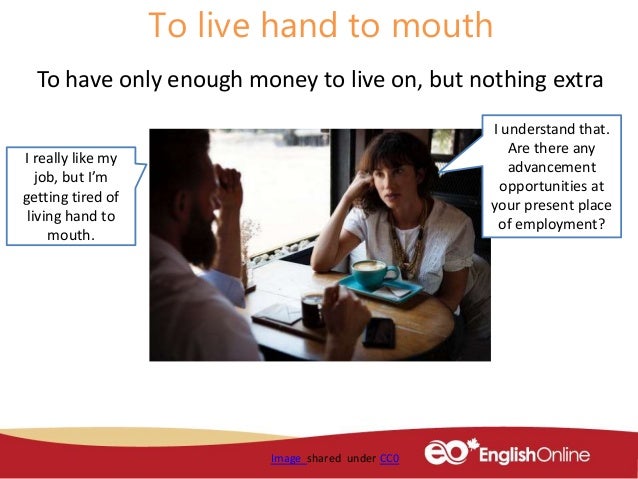 To live hand to mouth

To have only enough money to live on, but nothing extra

I really like my job, but I'm getting tired of living hand to mouth.

I understand that. Are there any advancement opportunities at your present place of employment?

Image shared under CC0

eo EnglishOnline